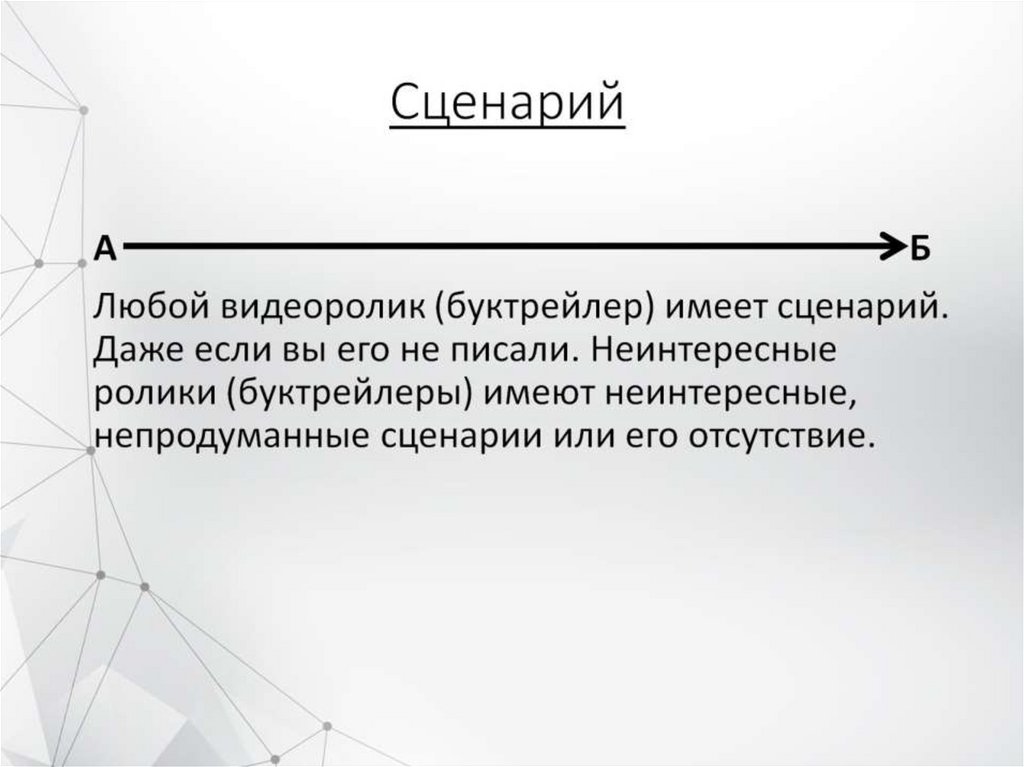 Сценарий

А

Б

Любой видеоролик (буктрейлер) имеет сценарий. Даже если вы его не писали. Неинтересные ролики (буктрейлеры) имеют неинтересные, непродуманные сценарии или его отсутствие.